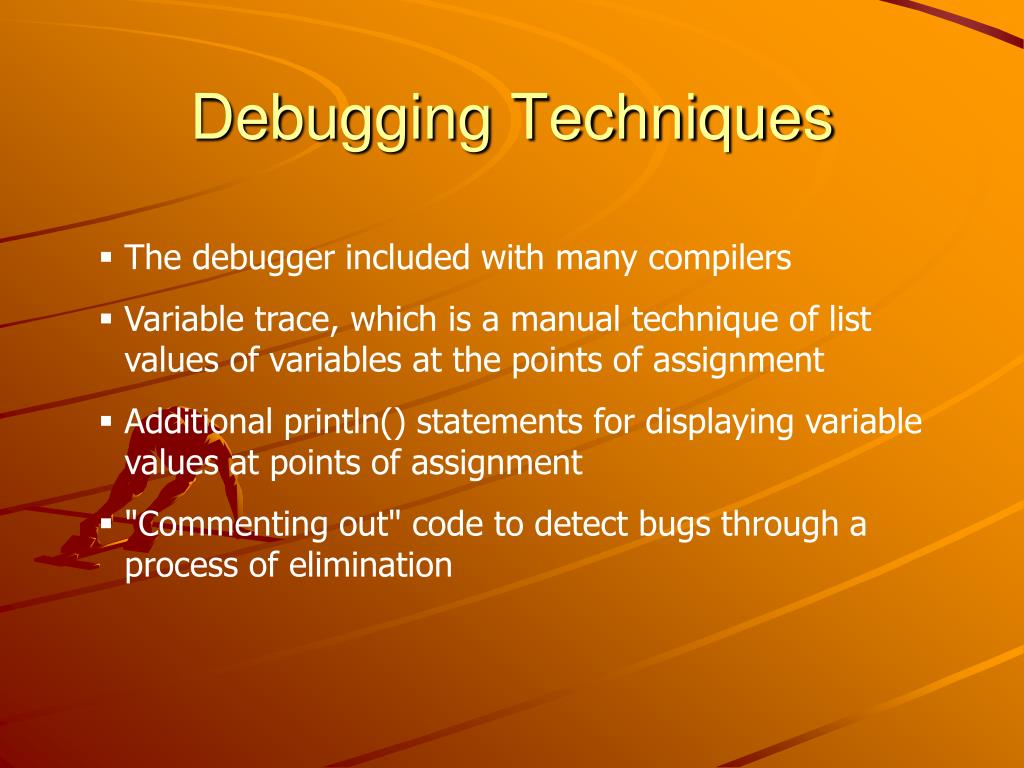 Debugging Techniques

▪ The debugger included with many compilers

▪ Variable trace, which is a manual technique of list values of variables at the points of assignment

▪ Additional println() statements for displaying variable values at points of assignment

▪ "Commenting out" code to detect bugs through a process of elimination